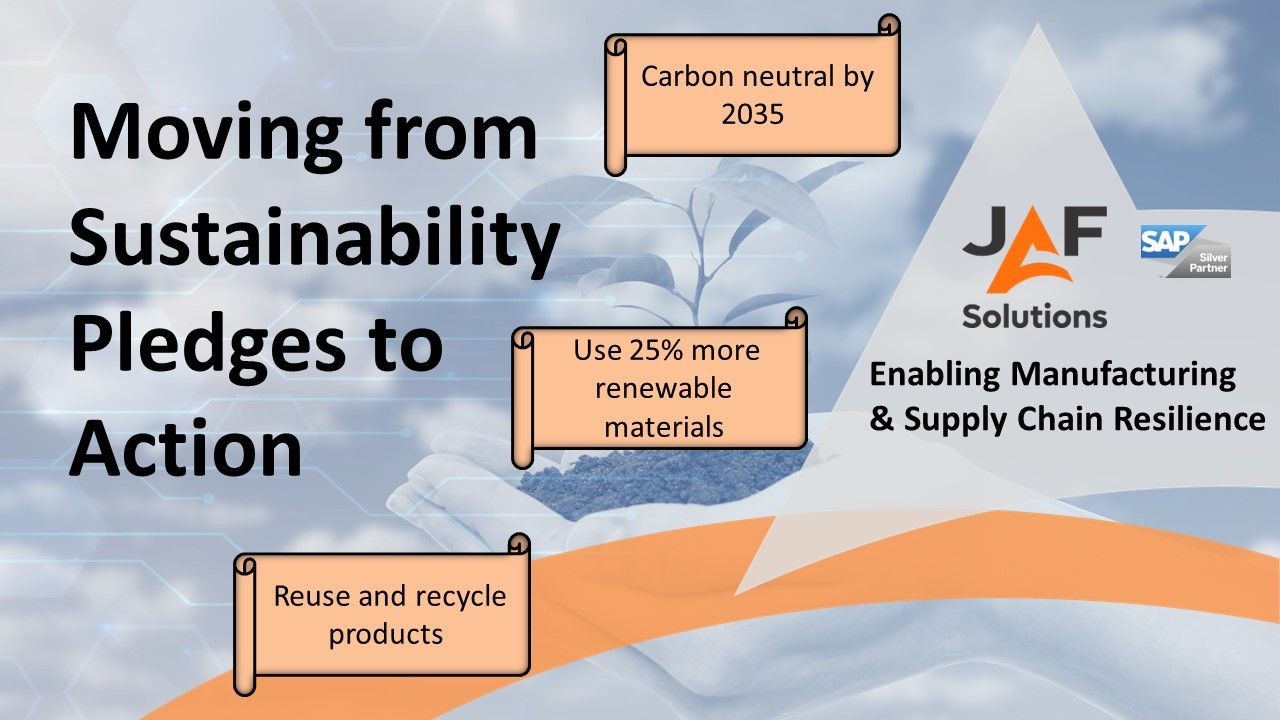 Moving from Sustainability Pledges to Action

Carbon neutral by 2035

Use 25% more renewable materials

Reuse and recycle products

JAF Solutions

SAP Silver Partner

Enabling Manufacturing & Supply Chain Resilience